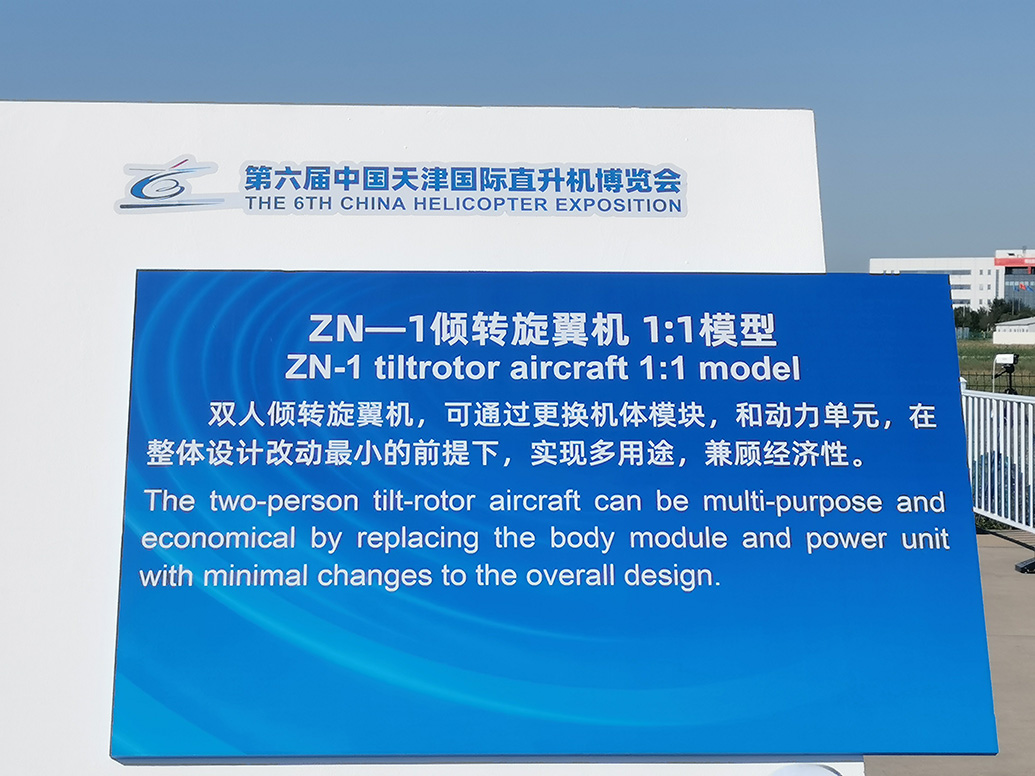 第六届中国天津国际直升机博览会
THE 6TH CHINA HELICOPTER EXPOSITION

ZN—1倾转旋翼机 1:1模型
ZN-1 tiltrotor aircraft 1:1 model

双人倾转旋翼机，可通过更换机体模块，和动力单元，在整体设计改动最小的前提下，实现多用途，兼顾经济性。

The two-person tilt-rotor aircraft can be multi-purpose and economical by replacing the body module and power unit with minimal changes to the overall design.